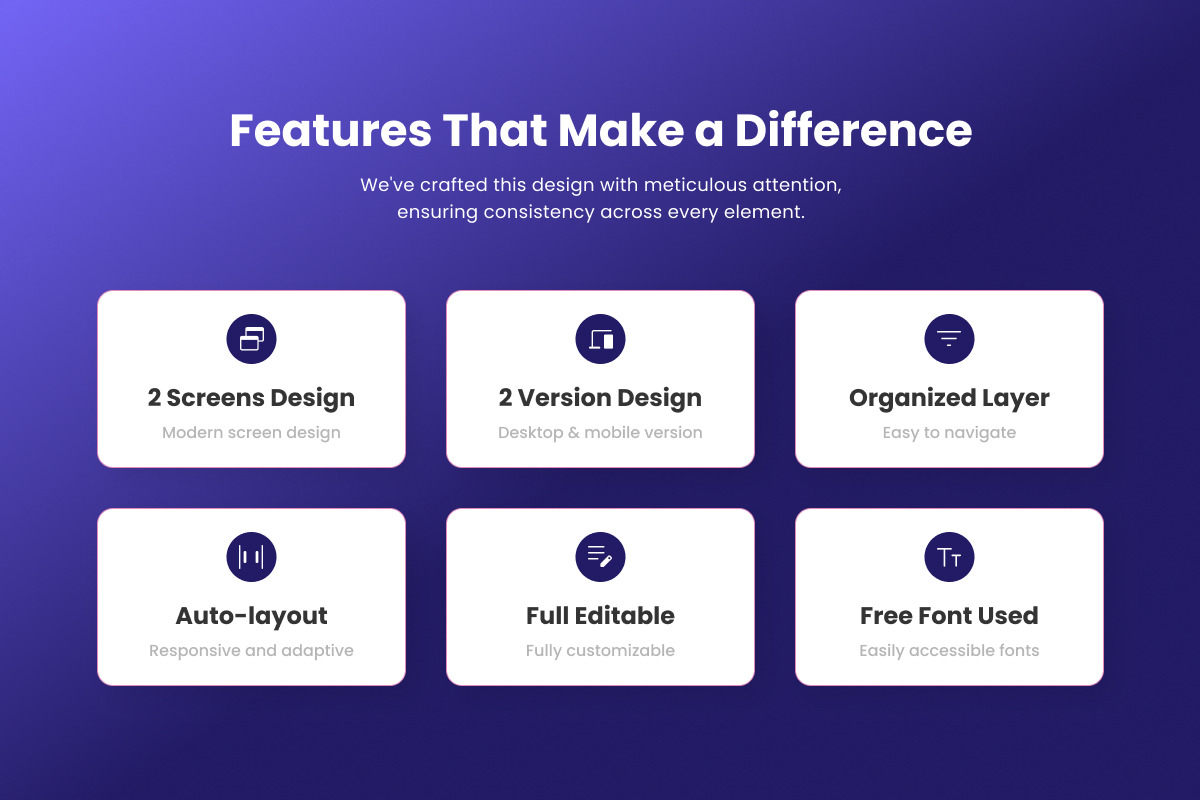 Features That Make a Difference

We've crafted this design with meticulous attention, ensuring consistency across every element.

2 Screens Design

Modern screen design

2 Version Design

Desktop & mobile version

Organized Layer

Easy to navigate

Auto-layout

Responsive and adaptive

Full Editable

Fully customizable

Free Font Used

Easily accessible fonts